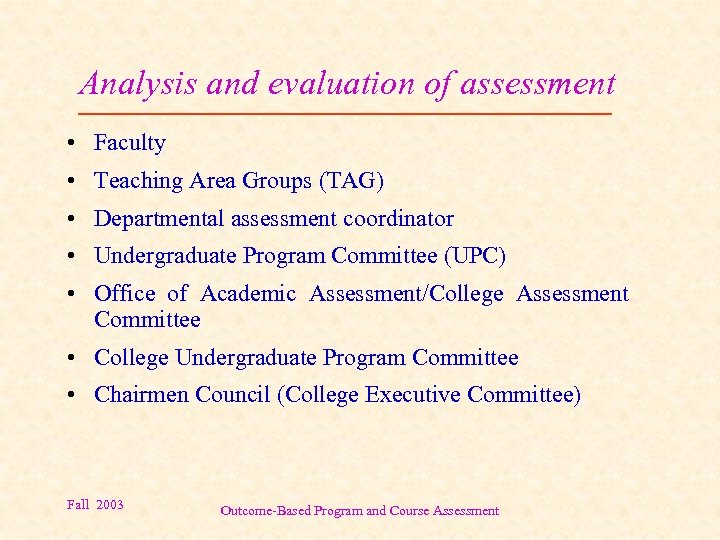 Analysis and evaluation of assessment

• Faculty
• Teaching Area Groups (TAG)
• Departmental assessment coordinator
• Undergraduate Program Committee (UPC)
• Office of Academic Assessment/College Assessment Committee
• College Undergraduate Program Committee
• Chairmen Council (College Executive Committee)

Fall 2003

Outcome-Based Program and Course Assessment